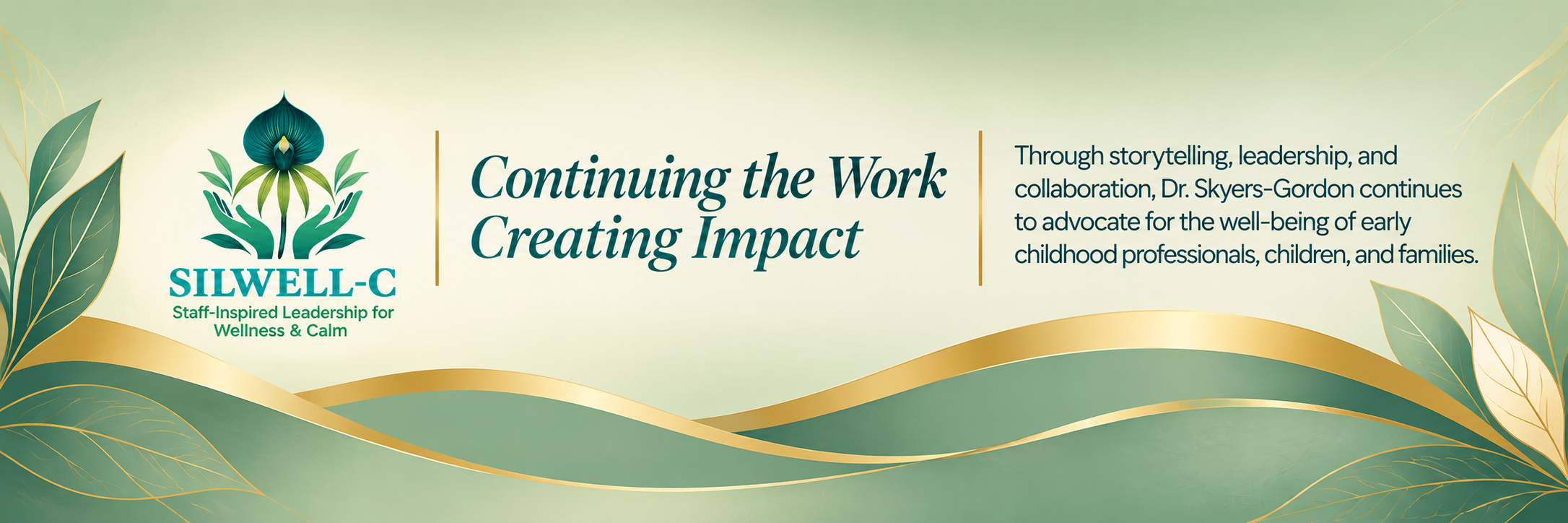 SILWELL-C
Staff-Inspired Leadership for
Wellness & Calm

Continuing the Work
Creating Impact

Through storytelling, leadership, and collaboration, Dr. Skyers-Gordon continues to advocate for the well-being of early childhood professionals, children, and families.